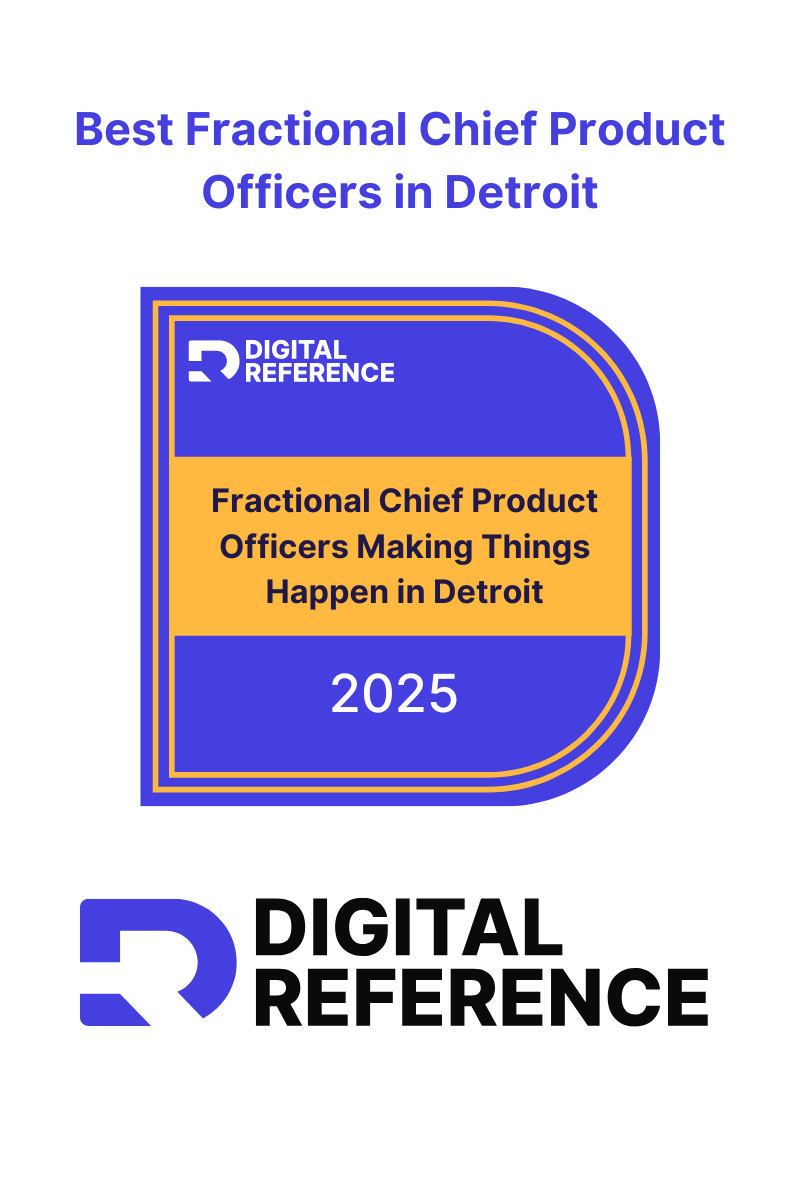 Best Fractional Chief Product Officers in Detroit

DIGITAL REFERENCE

Fractional Chief Product Officers Making Things Happen in Detroit

2025

DIGITAL REFERENCE